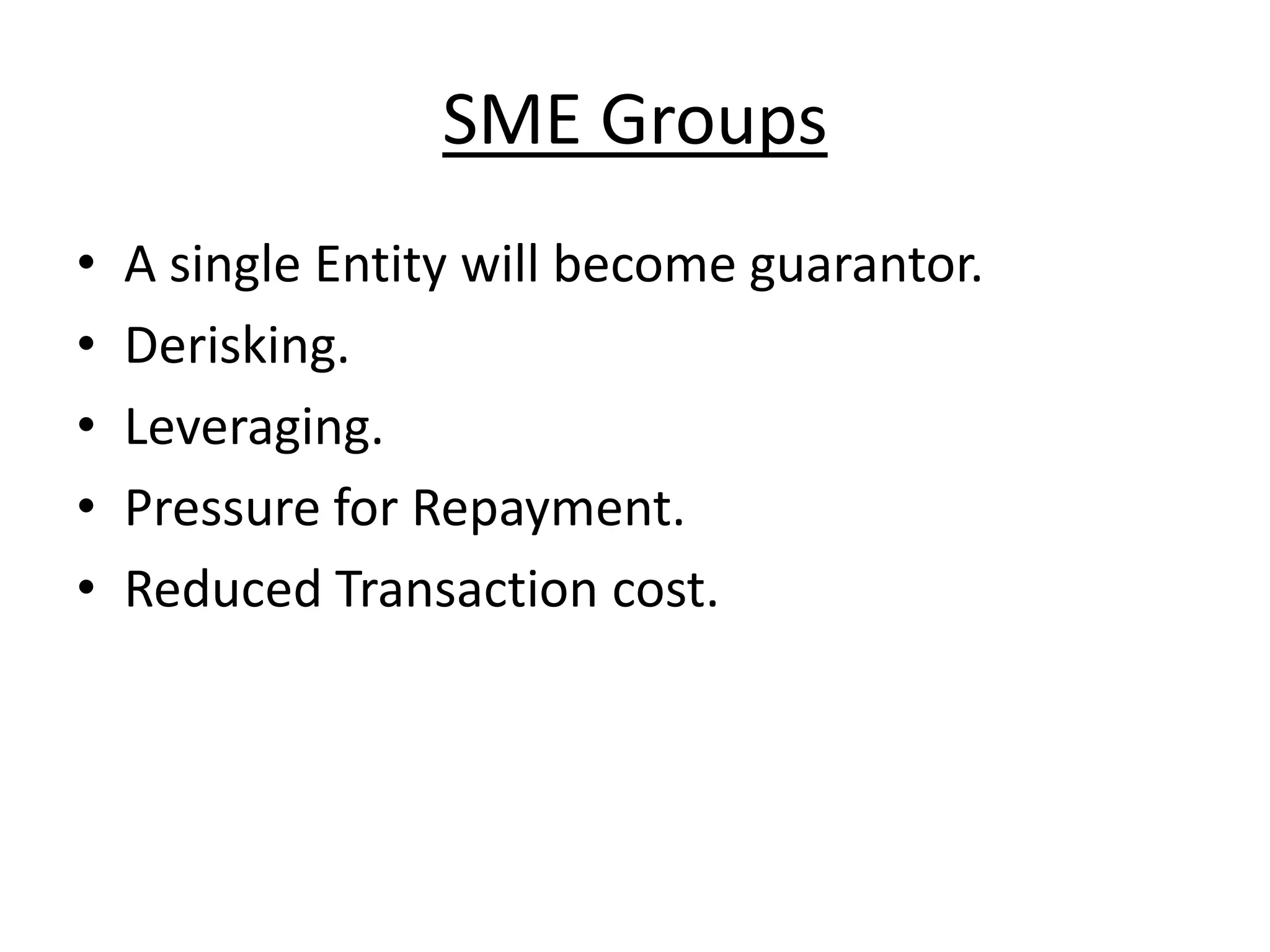 SME Groups

• A single Entity will become guarantor.
• Derisking.
• Leveraging.
• Pressure for Repayment.
• Reduced Transaction cost.